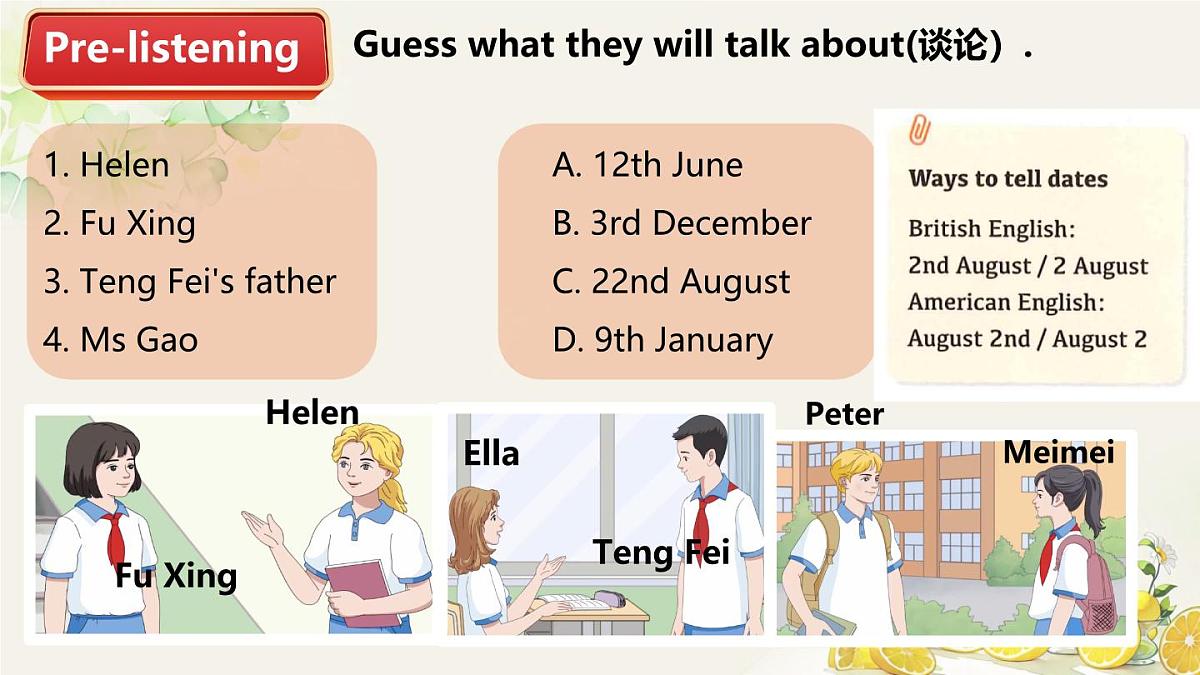 Pre-listening

Guess what they will talk about(谈论）.

1. Helen
2. Fu Xing
3. Teng Fei's father
4. Ms Gao

A. 12th June
B. 3rd December
C. 22nd August
D. 9th January

Ways to tell dates
British English:
2nd August / 2 August
American English:
August 2nd / August 2

Helen
Fu Xing
Ella
Teng Fei
Peter
Meimei